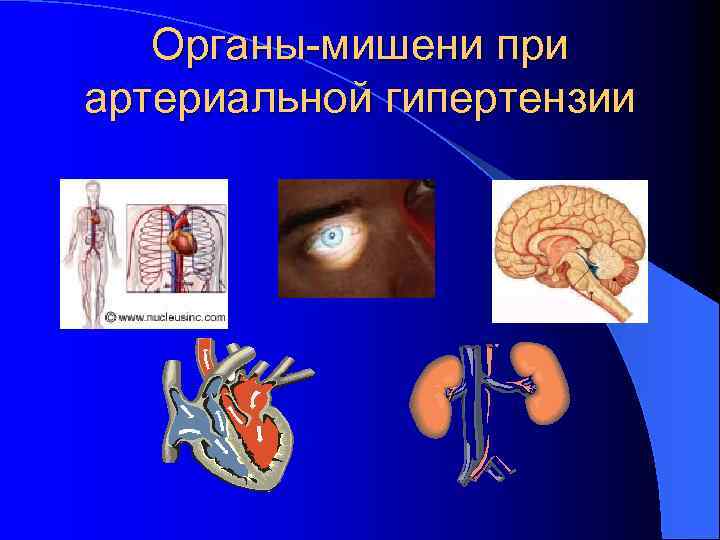 Органы-мишени при артериальной гипертензии

© www.nucleusinc.com